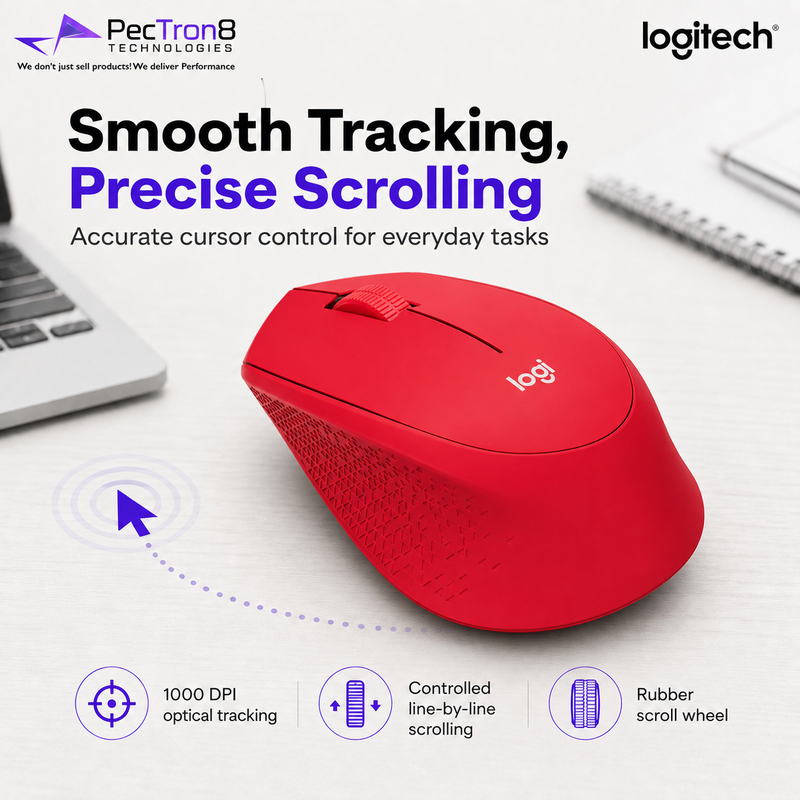 PecTron8
TECHNOLOGIES
We don't just sell products! We deliver Performance

logitech®

Smooth Tracking,
Precise Scrolling

Accurate cursor control for everyday tasks

logi

1000 DPI optical tracking

Controlled line-by-line scrolling

Rubber scroll wheel